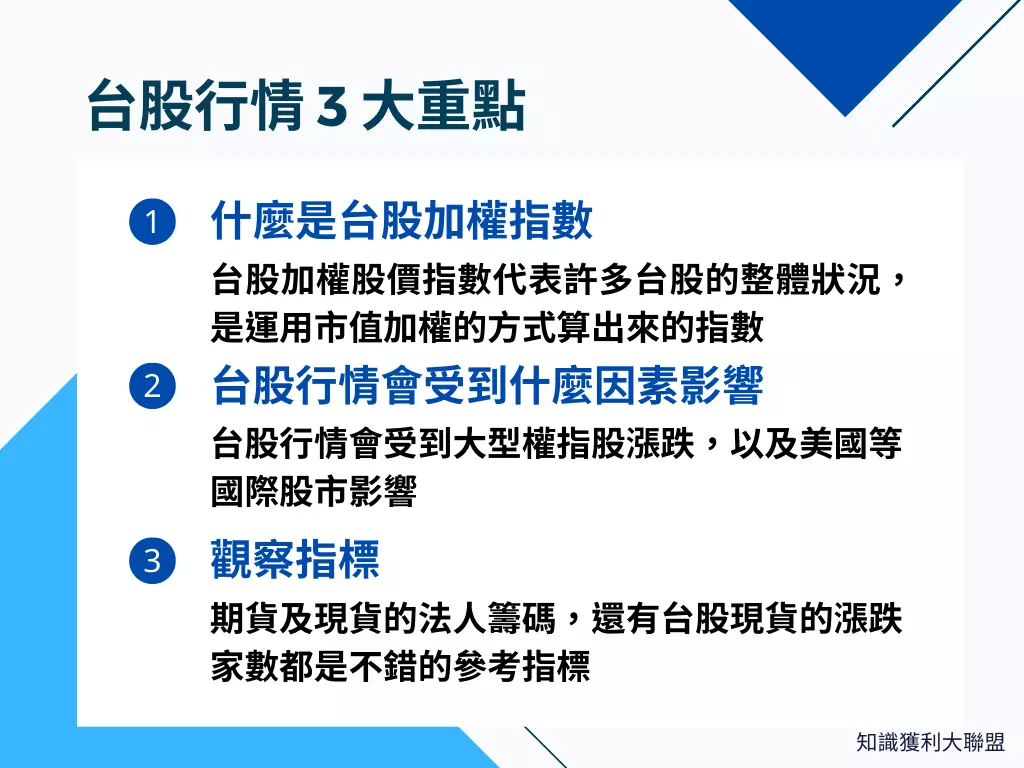 台股行情 3 大重點

1 什麼是台股加權指數

台股加權股價指數代表許多台股的整體狀況，是運用市值加權的方式算出來的指數

2 台股行情會受到什麼因素影響

台股行情會受到大型權指股漲跌，以及美國等國際股市影響

3 觀察指標

期貨及現貨的法人籌碼，還有台股現貨的漲跌家數都是不錯的參考指標

知識獲利大聯盟